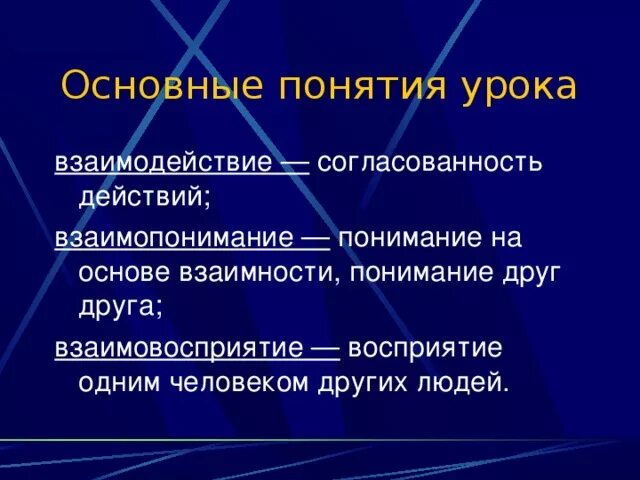 Основные понятия урока

взаимодействие — согласованность действий;

взаимопонимание — понимание на основе взаимности, понимание друг друга;

взаимовосприятие — восприятие одним человеком других людей.